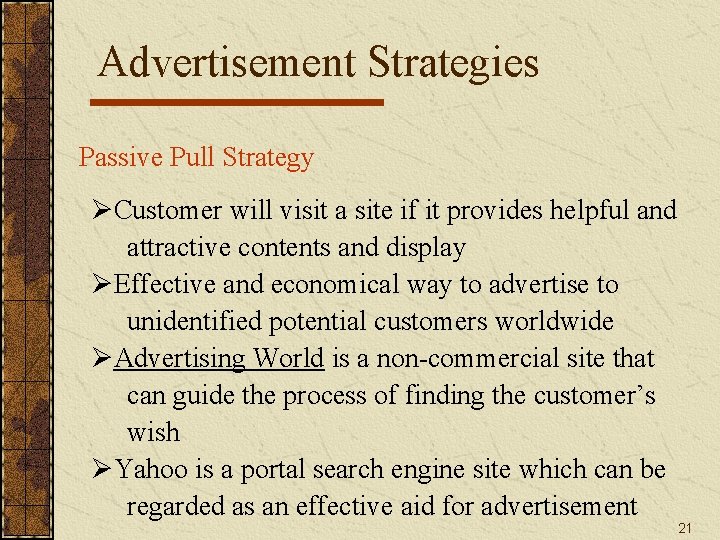 Advertisement Strategies

Passive Pull Strategy

➢Customer will visit a site if it provides helpful and attractive contents and display

➢Effective and economical way to advertise to unidentified potential customers worldwide

➢Advertising World is a non-commercial site that can guide the process of finding the customer's wish

➢Yahoo is a portal search engine site which can be regarded as an effective aid for advertisement

21